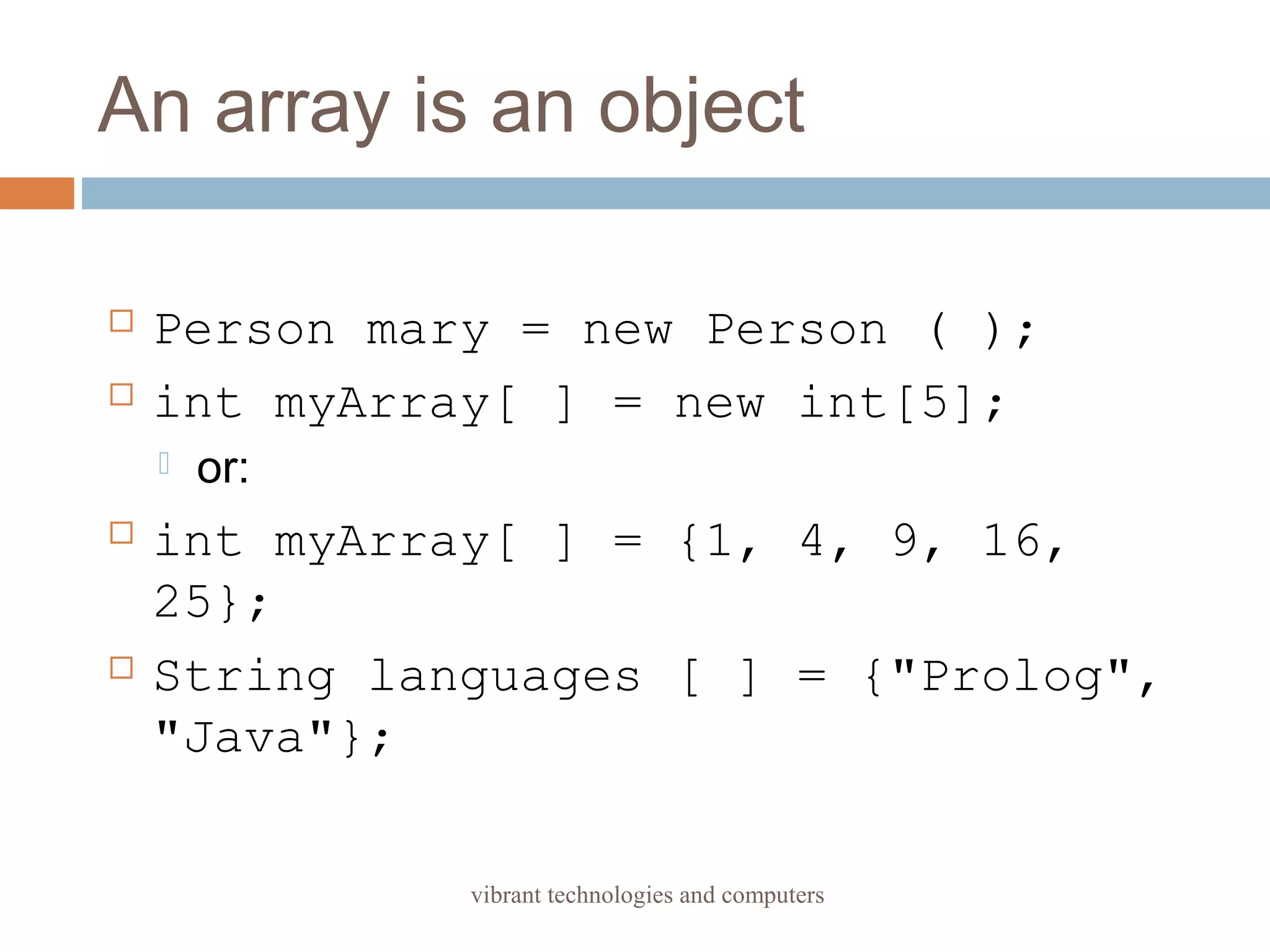 An array is an object

Person mary = new Person ( );

int myArray[ ] = new int[5];

or:

int myArray[ ] = {1, 4, 9, 16, 25};

String languages [ ] = {"Prolog", "Java"};

vibrant technologies and computers